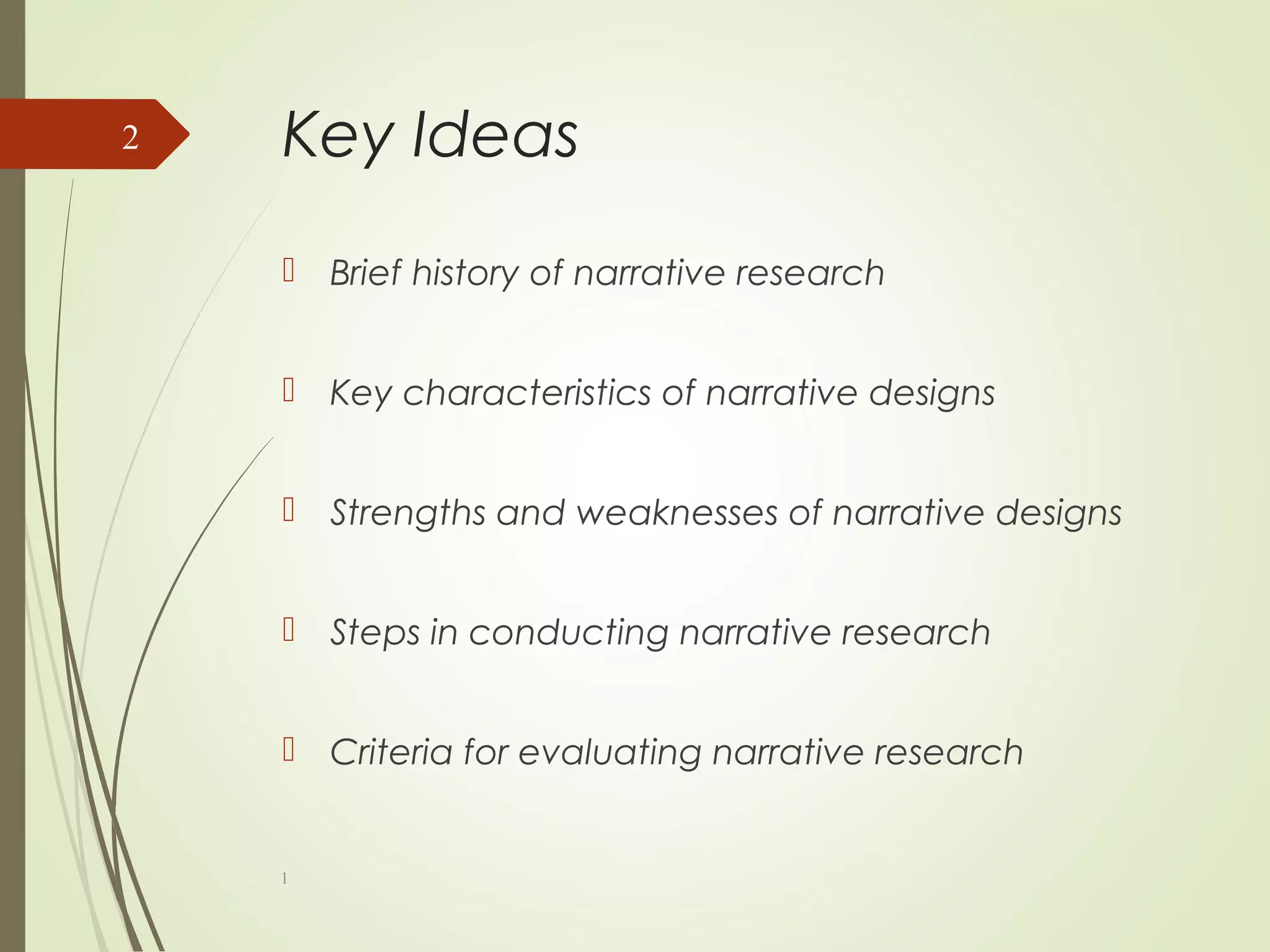 2

Key Ideas

Brief history of narrative research

Key characteristics of narrative designs

Strengths and weaknesses of narrative designs

Steps in conducting narrative research

Criteria for evaluating narrative research

1